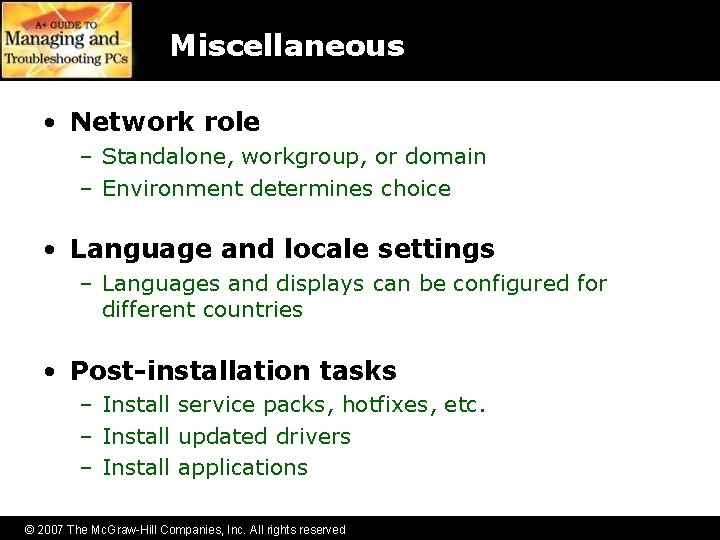 A+ GUIDE TO
Managing and
Troubleshooting PCs

Miscellaneous

• Network role
– Standalone, workgroup, or domain
– Environment determines choice

• Language and locale settings
– Languages and displays can be configured for different countries

• Post-installation tasks
– Install service packs, hotfixes, etc.
– Install updated drivers
– Install applications

© 2007 The McGraw-Hill Companies, Inc. All rights reserved